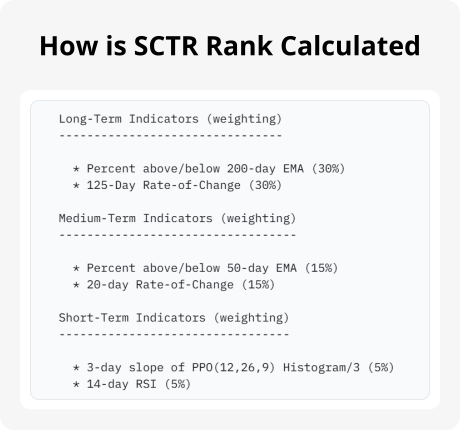 How is SCTR Rank Calculated

Long-Term Indicators (weighting)
--------------------------------

* Percent above/below 200-day EMA (30%)
* 125-Day Rate-of-Change (30%)

Medium-Term Indicators (weighting)
----------------------------------

* Percent above/below 50-day EMA (15%)
* 20-day Rate-of-Change (15%)

Short-Term Indicators (weighting)
---------------------------------

* 3-day slope of PPO(12,26,9) Histogram/3 (5%)
* 14-day RSI (5%)